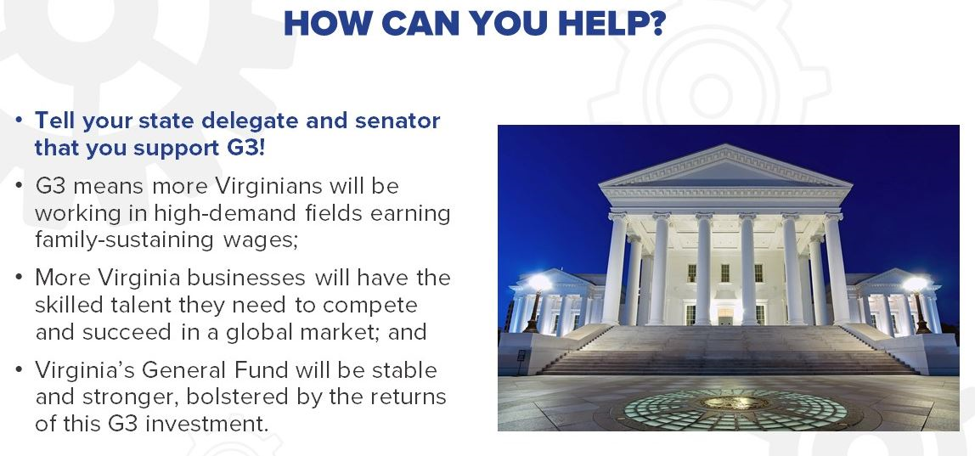 HOW CAN YOU HELP?

• Tell your state delegate and senator that you support G3!

• G3 means more Virginians will be working in high-demand fields earning family-sustaining wages;

• More Virginia businesses will have the skilled talent they need to compete and succeed in a global market; and

• Virginia's General Fund will be stable and stronger, bolstered by the returns of this G3 investment.